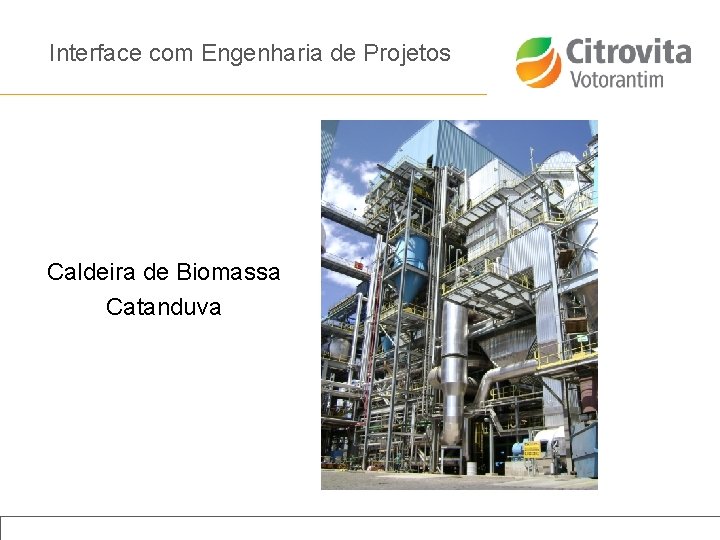 Interface com Engenharia de Projetos

Citrovita
Votorantim

Caldeira de Biomassa
Catanduva